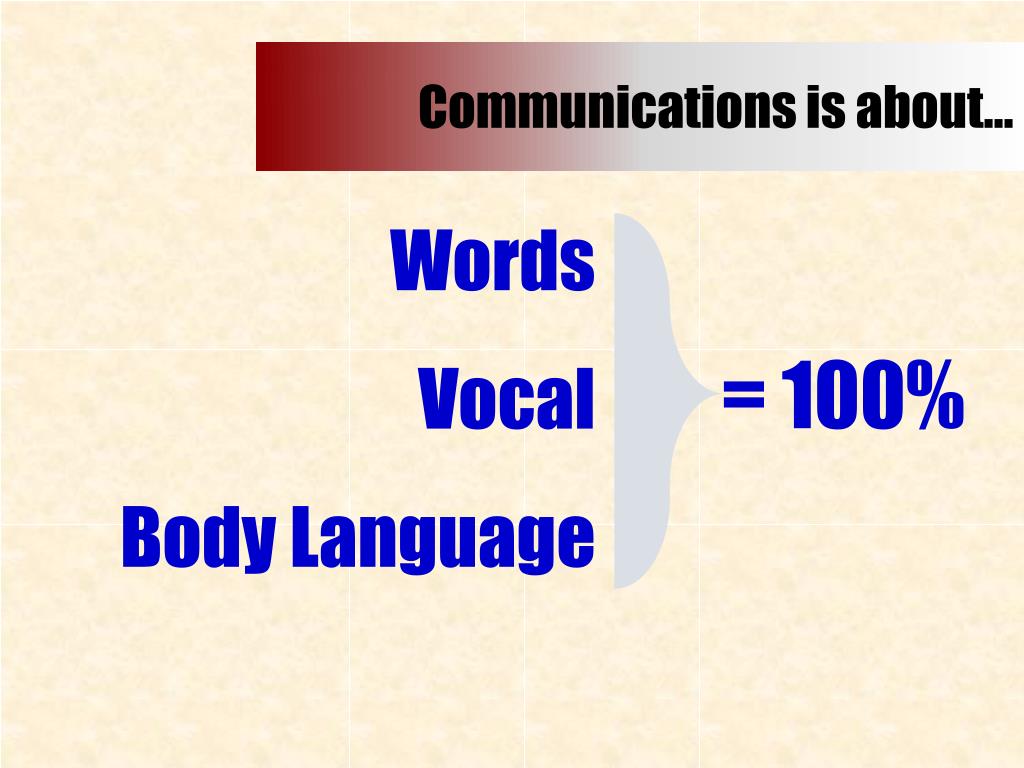 Communications is about…

Words

Vocal

Body Language

= 100%